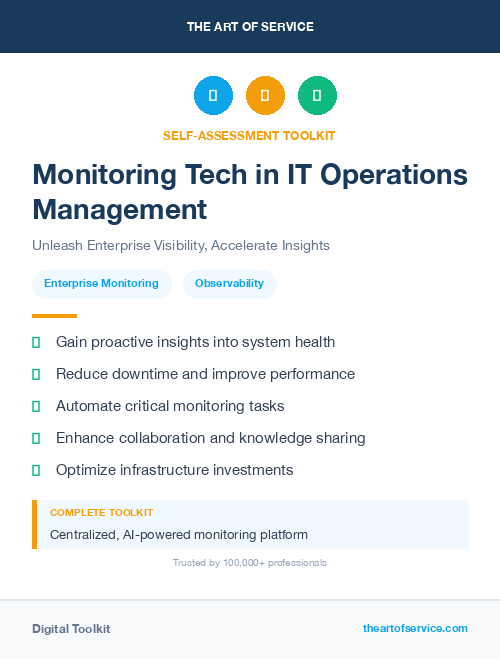 THE ART OF SERVICE

SELF-ASSESSMENT TOOLKIT

Monitoring Tech in IT Operations Management

Unleash Enterprise Visibility, Accelerate Insights

Enterprise Monitoring

Observability

Gain proactive insights into system health

Reduce downtime and improve performance

Automate critical monitoring tasks

Enhance collaboration and knowledge sharing

Optimize infrastructure investments

COMPLETE TOOLKIT

Centralized, AI-powered monitoring platform

Trusted by 100,000+ professionals

Digital Toolkit

theartofservice.com